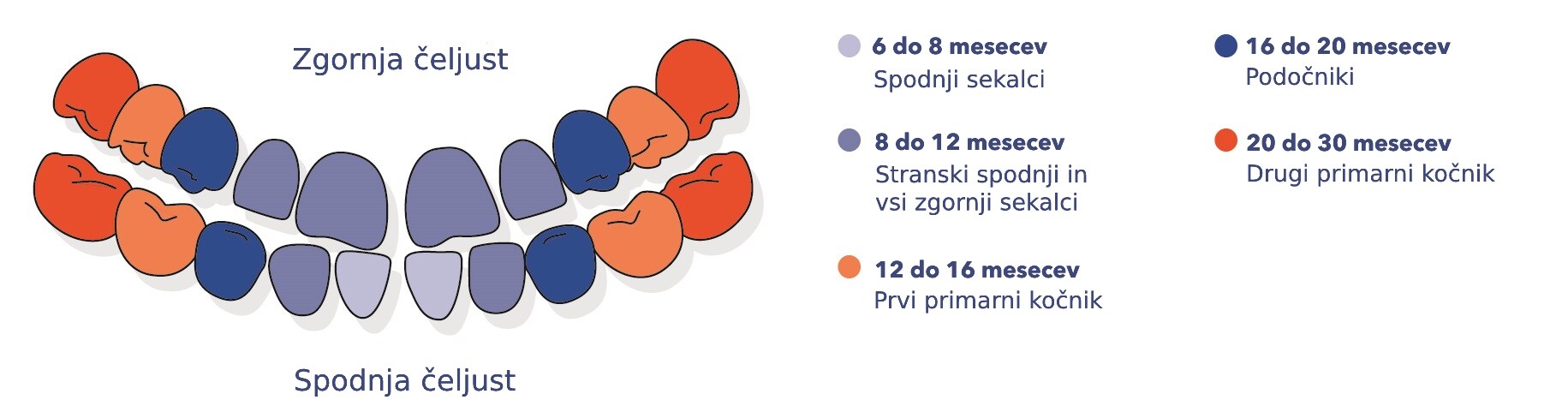 Zgornja čeljust

Spodnja čeljust

6 do 8 mesecev
Spodnji sekalci

8 do 12 mesecev
Stranski spodnji in vsi zgornji sekalci

12 do 16 mesecev
Prvi primarni kočnik

16 do 20 mesecev
Podočniki

20 do 30 mesecev
Drugi primarni kočnik